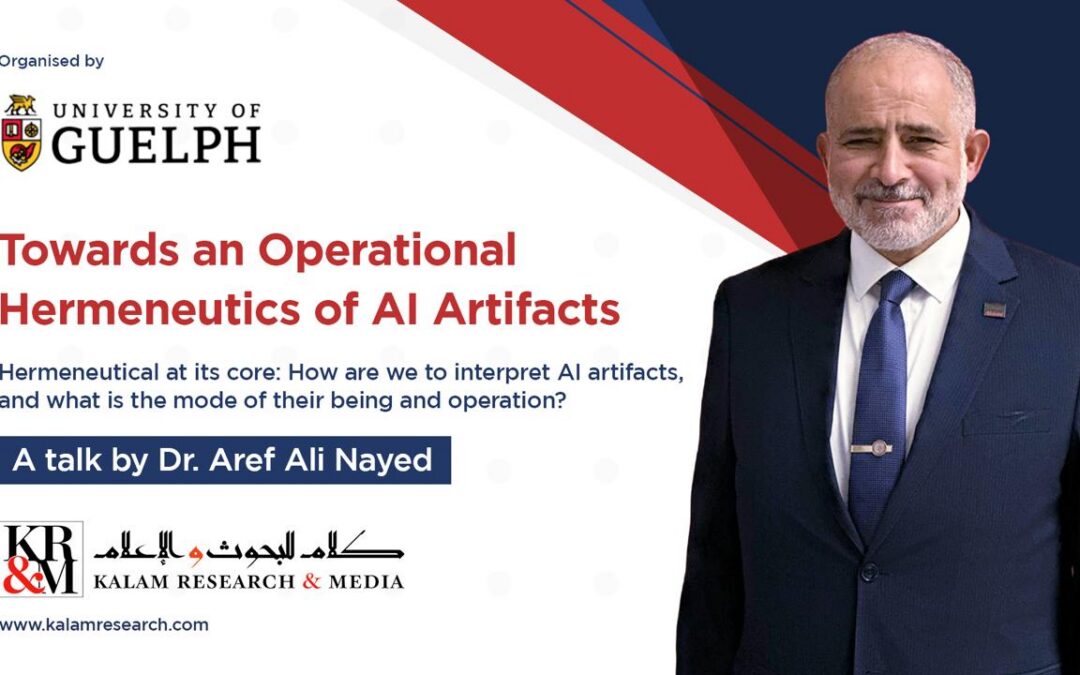 Organised by

UNIVERSITY OF GUELPH

Towards an Operational Hermeneutics of AI Artifacts

Hermeneutical at its core: How are we to interpret AI artifacts, and what is the mode of their being and operation?

A talk by Dr. Aref Ali Nayed

KR&M

كلام للبحوث والإعلام

KALAM RESEARCH & MEDIA

www.kalamresearch.com